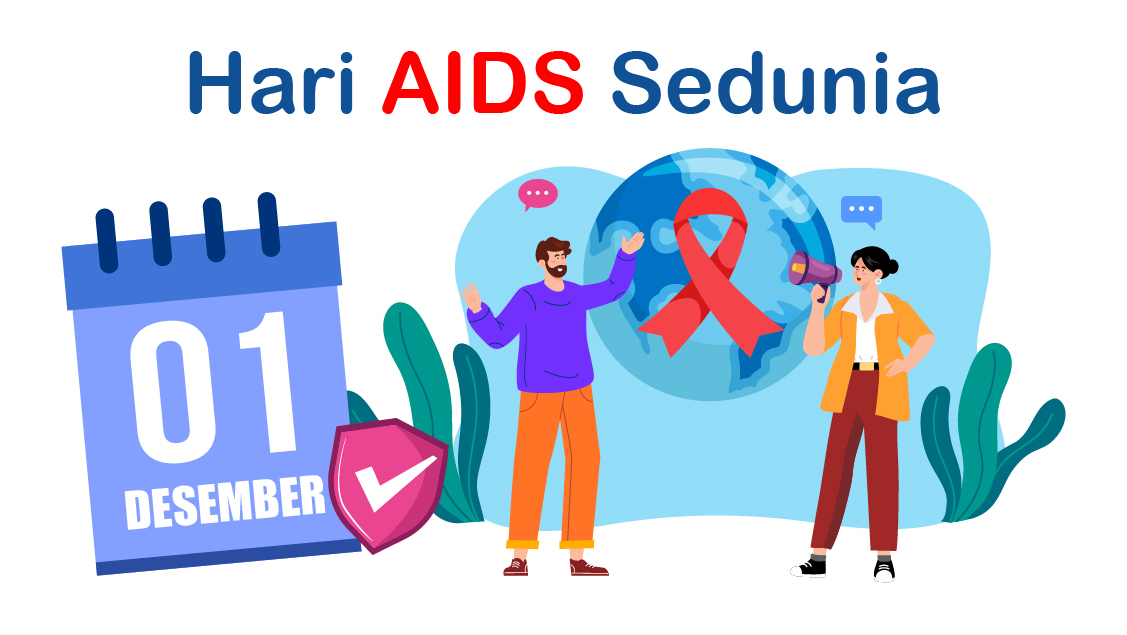 Hari AIDS Sedunia

01
DESEMBER